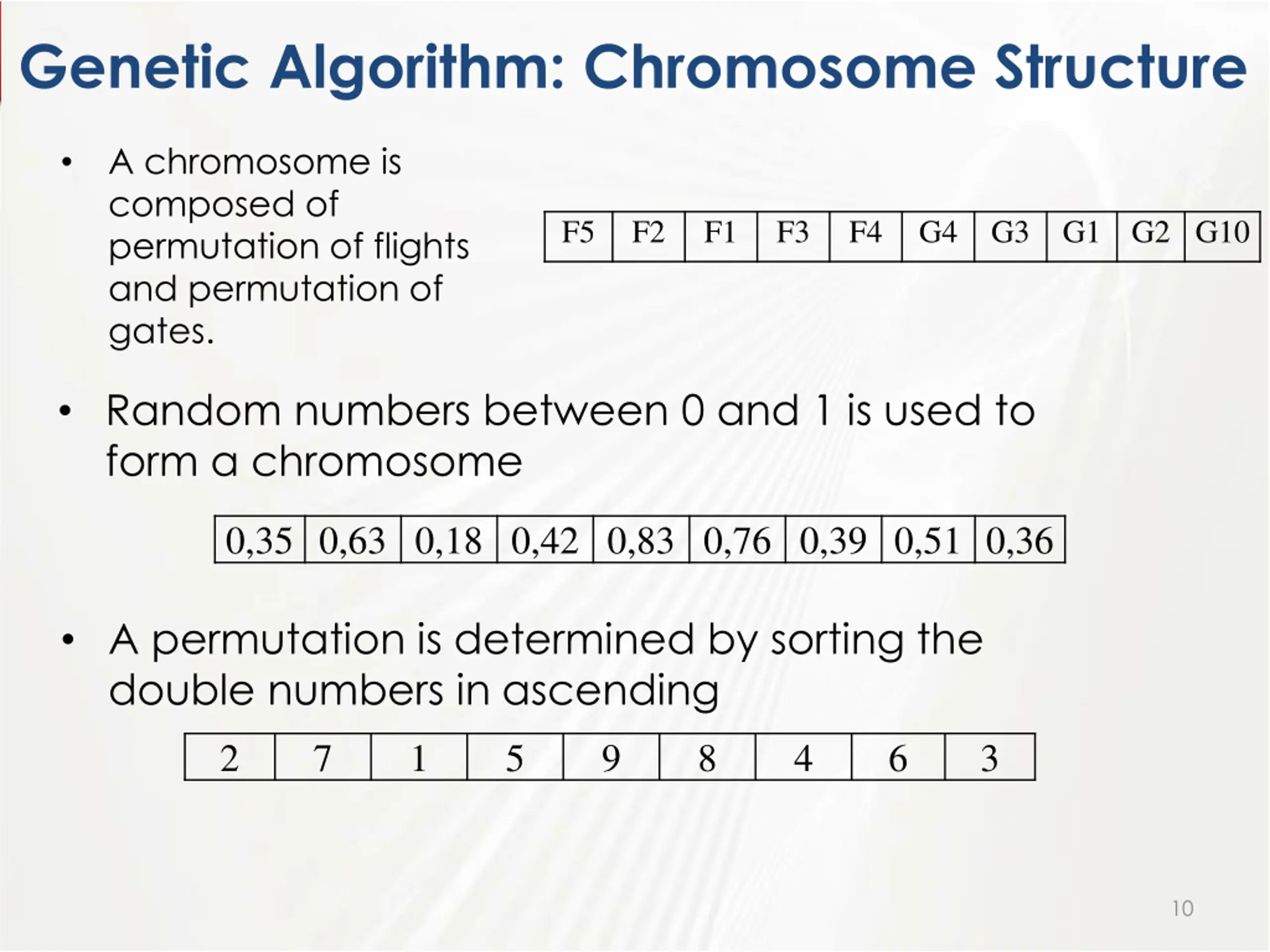 Genetic Algorithm: Chromosome Structure

• A chromosome is composed of permutation of flights and permutation of gates.

| F5 | F2 | F1 | F3 | F4 | G4 | G3 | G1 | G2 | G10 |
|---|---|---|---|---|---|---|---|---|---|

• Random numbers between 0 and 1 is used to form a chromosome

| 0,35 | 0,63 | 0,18 | 0,42 | 0,83 | 0,76 | 0,39 | 0,51 | 0,36 |
|---|---|---|---|---|---|---|---|---|

• A permutation is determined by sorting the double numbers in ascending

| 2 | 7 | 1 | 5 | 9 | 8 | 4 | 6 | 3 |
|---|---|---|---|---|---|---|---|---|

10